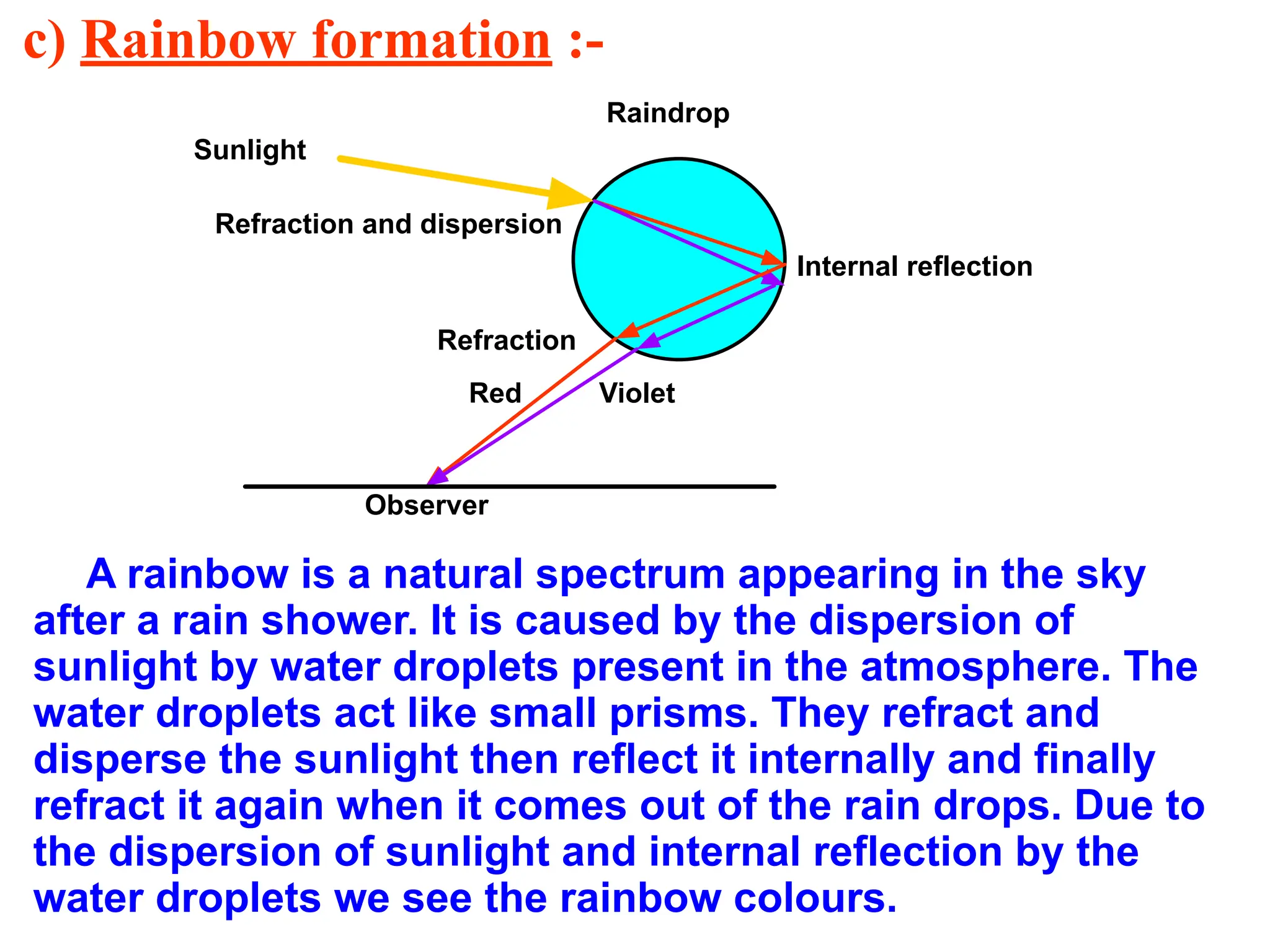 c) Rainbow formation :-

Raindrop

Sunlight

Refraction and dispersion

Internal reflection

Refraction

Red

Violet

Observer

A rainbow is a natural spectrum appearing in the sky after a rain shower. It is caused by the dispersion of sunlight by water droplets present in the atmosphere. The water droplets act like small prisms. They refract and disperse the sunlight then reflect it internally and finally refract it again when it comes out of the rain drops. Due to the dispersion of sunlight and internal reflection by the water droplets we see the rainbow colours.